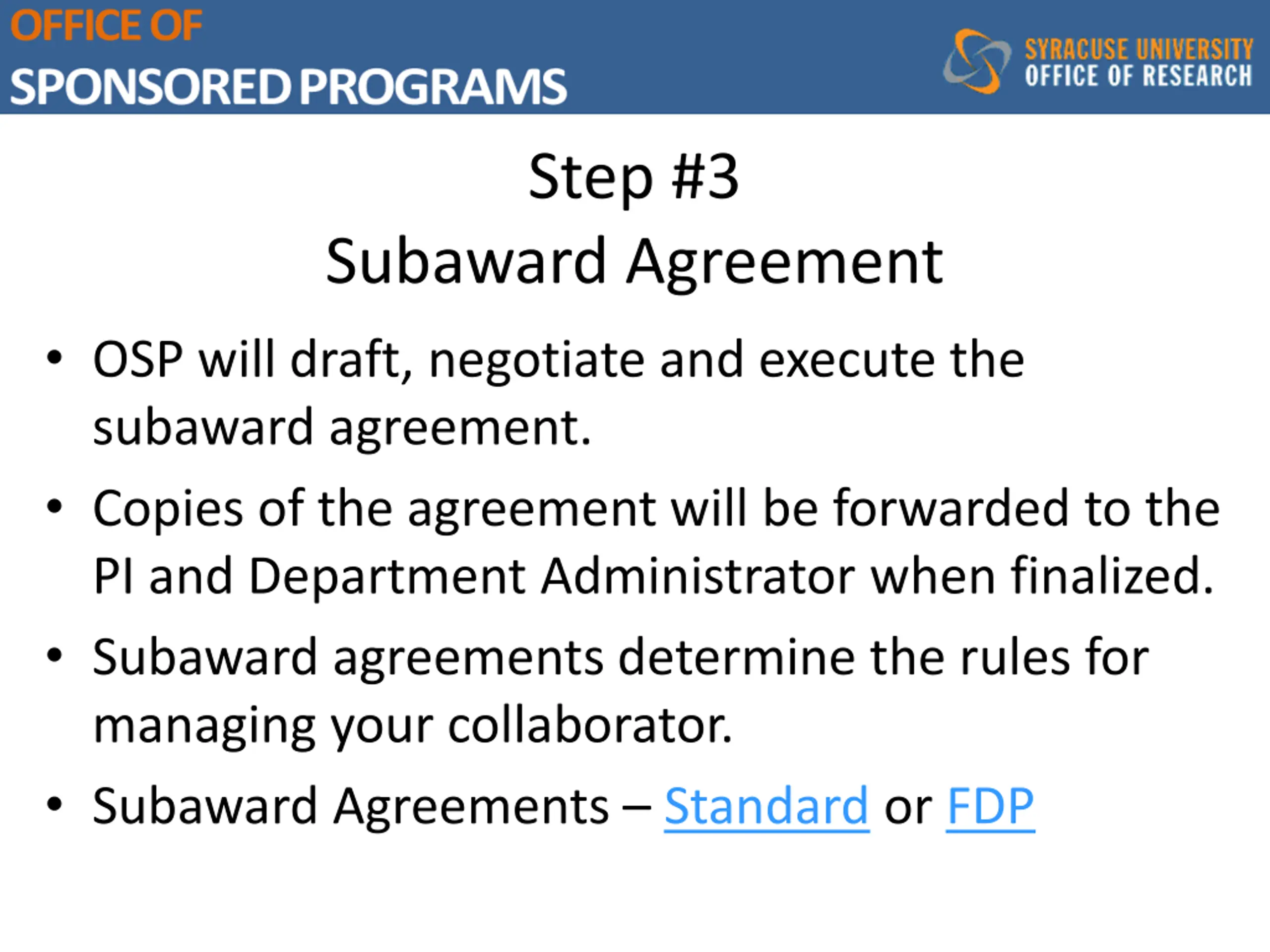 OFFICE OF
SPONSORED PROGRAMS

SYRACUSE UNIVERSITY
OFFICE OF RESEARCH

Step #3
Subaward Agreement

• OSP will draft, negotiate and execute the subaward agreement.
• Copies of the agreement will be forwarded to the PI and Department Administrator when finalized.
• Subaward agreements determine the rules for managing your collaborator.
• Subaward Agreements – Standard or FDP